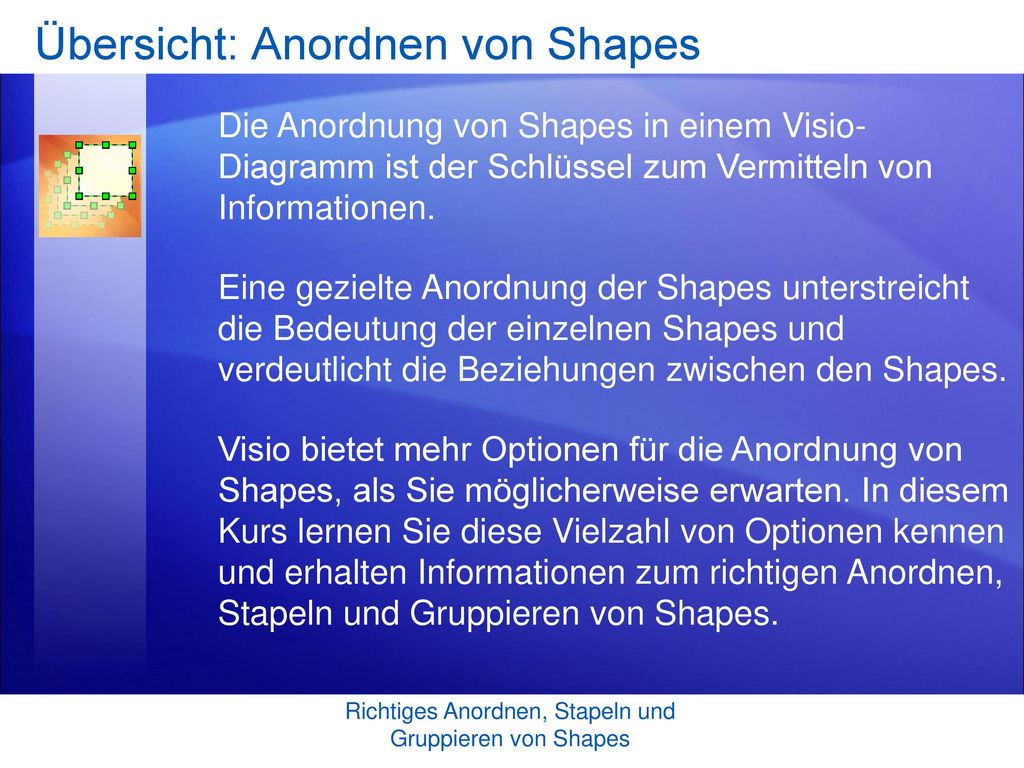 Übersicht: Anordnen von Shapes

Die Anordnung von Shapes in einem Visio-Diagramm ist der Schlüssel zum Vermitteln von Informationen.

Eine gezielte Anordnung der Shapes unterstreicht die Bedeutung der einzelnen Shapes und verdeutlicht die Beziehungen zwischen den Shapes.

Visio bietet mehr Optionen für die Anordnung von Shapes, als Sie möglicherweise erwarten. In diesem Kurs lernen Sie diese Vielzahl von Optionen kennen und erhalten Informationen zum richtigen Anordnen, Stapeln und Gruppieren von Shapes.

Richtiges Anordnen, Stapeln und Gruppieren von Shapes